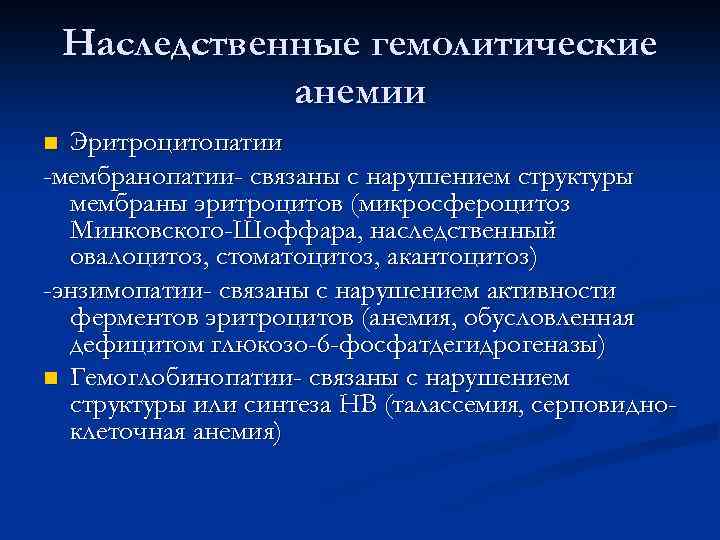 Наследственные гемолитические анемии

Эритроцитопатии

-мембранопатии- связаны с нарушением структуры мембраны эритроцитов (микросфероцитоз Минковского-Шоффара, наследственный овалоцитоз, стоматоцитоз, акантоцитоз)

-энзимопатии- связаны с нарушением активности ферментов эритроцитов (анемия, обусловленная дефицитом глюкозо-6-фосфатдегидрогеназы)

Гемоглобинопатии- связаны с нарушением структуры или синтеза НВ (талассемия, серповидно-клеточная анемия)